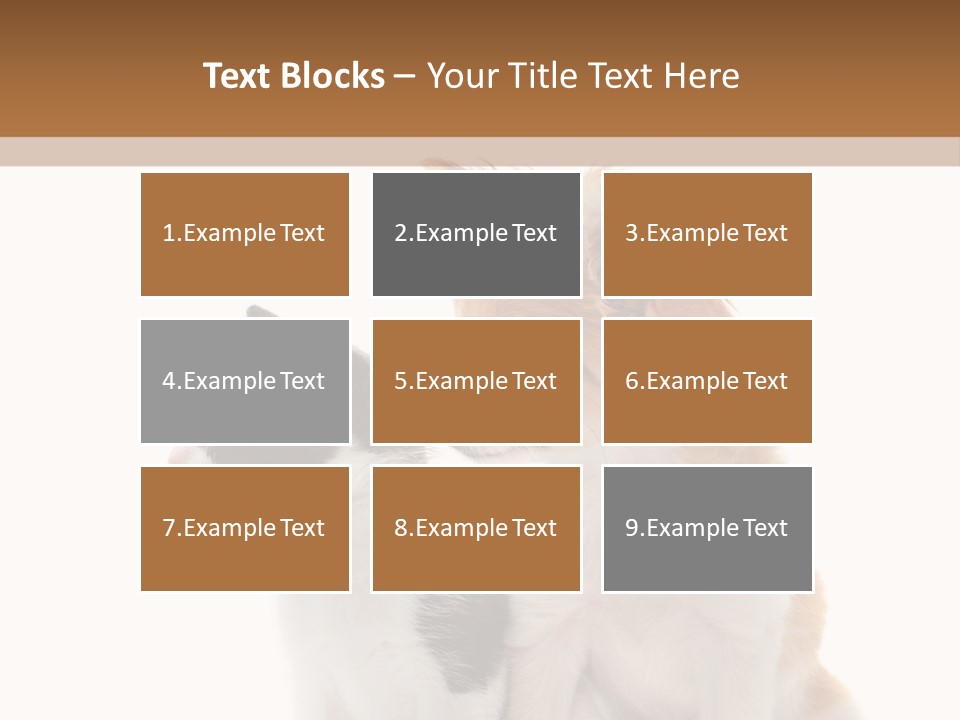 Text Blocks – Your Title Text Here

1.Example Text

2.Example Text

3.Example Text

4.Example Text

5.Example Text

6.Example Text

7.Example Text

8.Example Text

9.Example Text